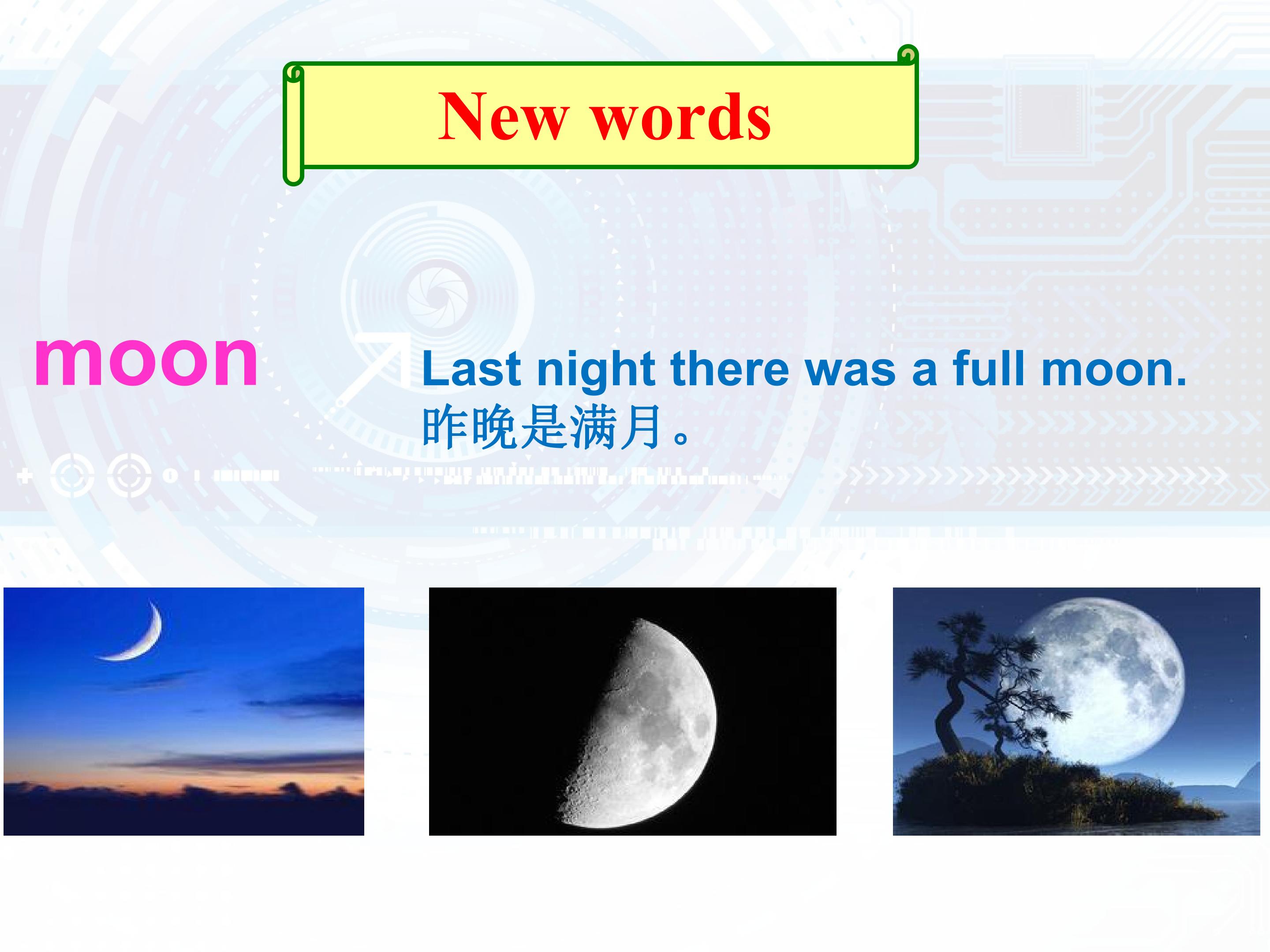 New words

moon

Last night there was a full moon.
昨晚是满月。